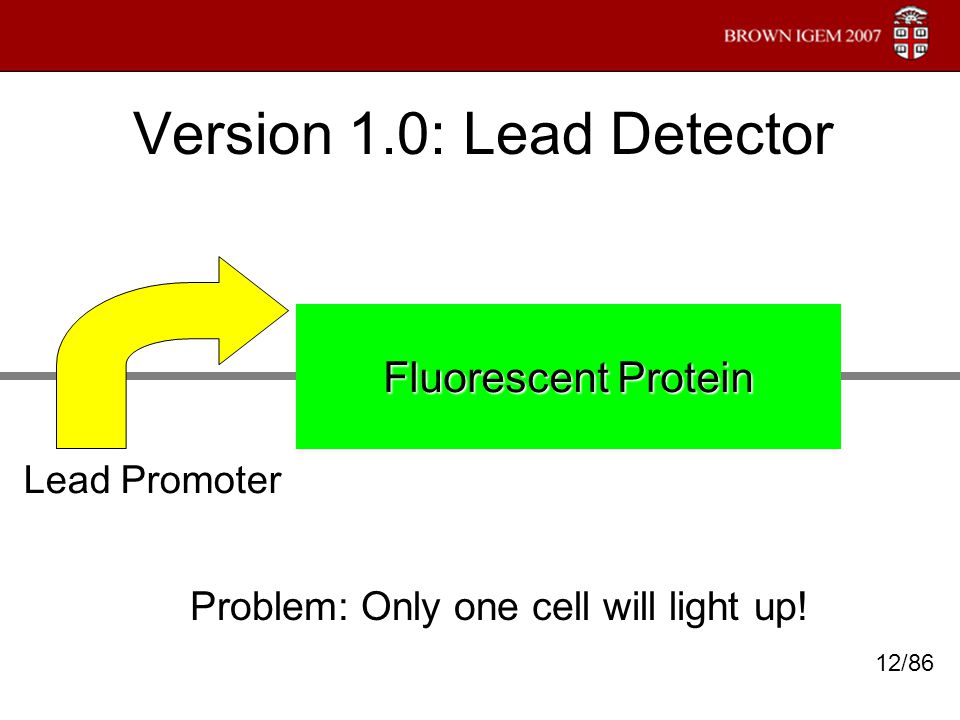 BROWN IGEM 2007

Version 1.0: Lead Detector

Fluorescent Protein

Lead Promoter

Problem: Only one cell will light up!

12/86